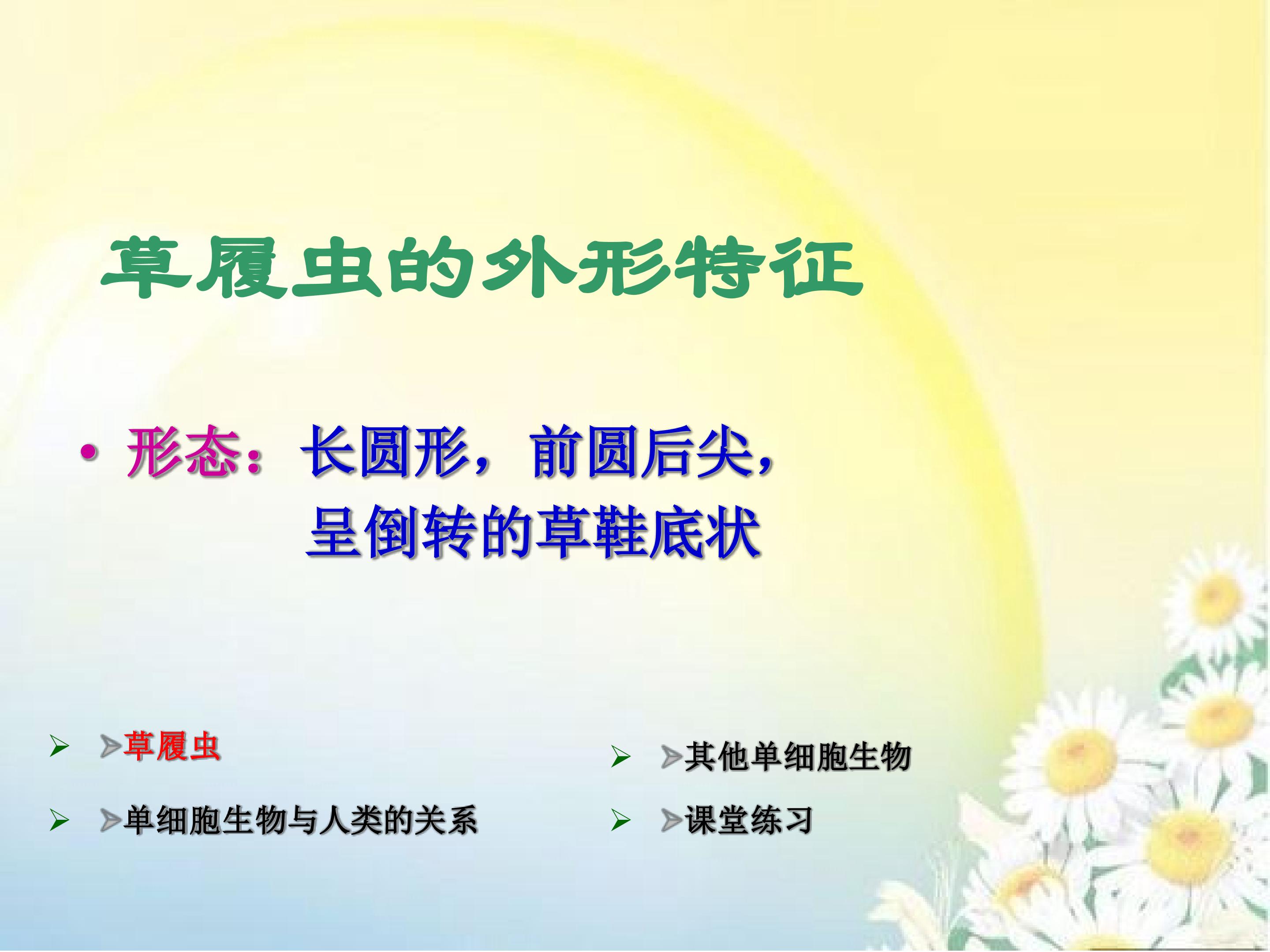 草履虫的外形特征

• 形态：长圆形，前圆后尖，呈倒转的草鞋底状

➢ ➢草履虫

➢ ➢单细胞生物与人类的关系

➢ ➢其他单细胞生物

➢ ➢课堂练习